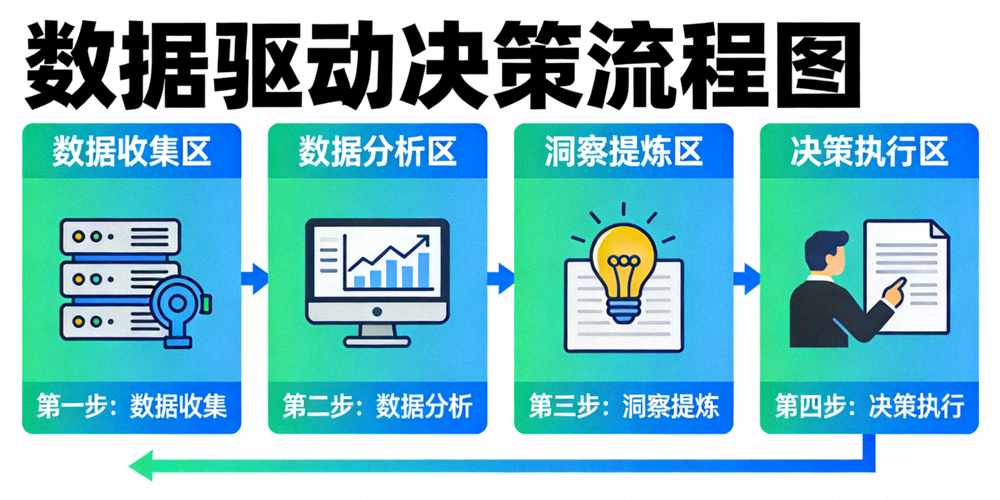 数据驱动决策流程图

数据收集区

第一步：数据收集

数据分析区

第二步：数据分析

洞察提炼区

第三步：洞察提炼

决策执行区

第四步：决策执行